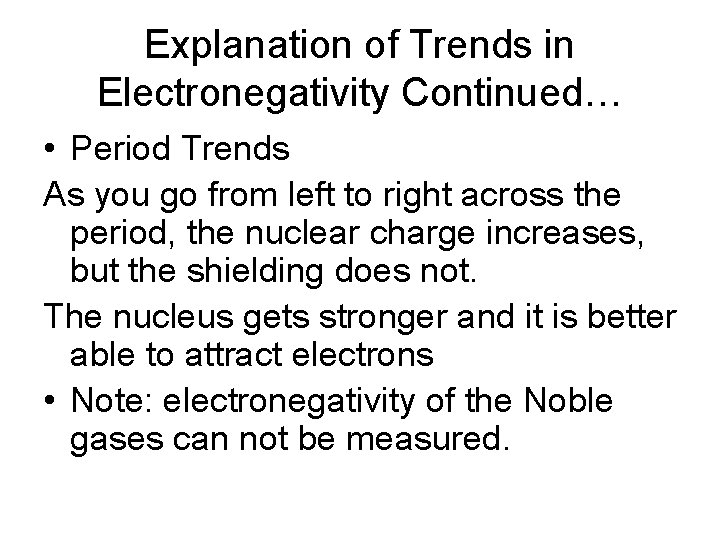 Explanation of Trends in Electronegativity Continued…

• Period Trends

As you go from left to right across the period, the nuclear charge increases, but the shielding does not.

The nucleus gets stronger and it is better able to attract electrons

• Note: electronegativity of the Noble gases can not be measured.